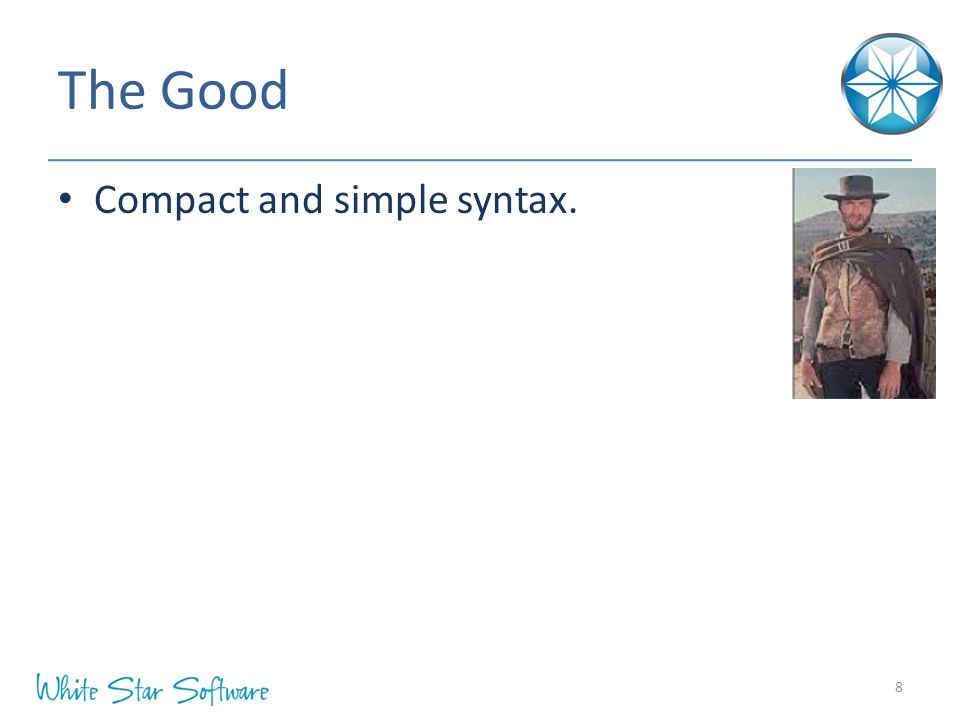 The Good

• Compact and simple syntax.

White Star Software

8